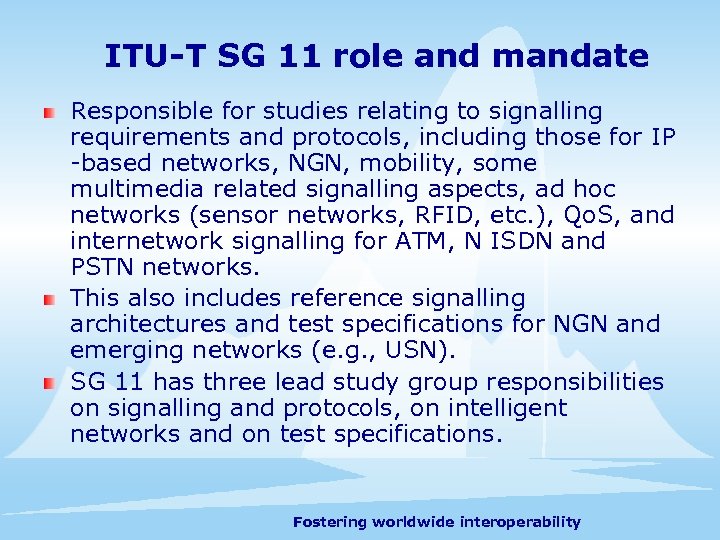 ITU-T SG 11 role and mandate

Responsible for studies relating to signalling requirements and protocols, including those for IP -based networks, NGN, mobility, some multimedia related signalling aspects, ad hoc networks (sensor networks, RFID, etc.), QoS, and internetwork signalling for ATM, N ISDN and PSTN networks.

This also includes reference signalling architectures and test specifications for NGN and emerging networks (e.g., USN).

SG 11 has three lead study group responsibilities on signalling and protocols, on intelligent networks and on test specifications.

Fostering worldwide interoperability